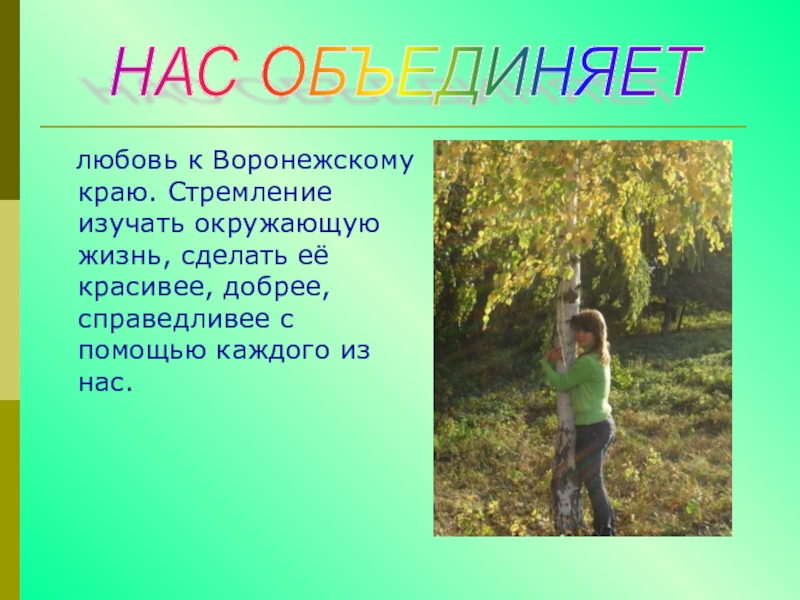 НАС ОБЪЕДИНЯЕТ

любовь к Воронежскому краю. Стремление изучать окружающую жизнь, сделать её красивее, добрее, справедливее с помощью каждого из нас.